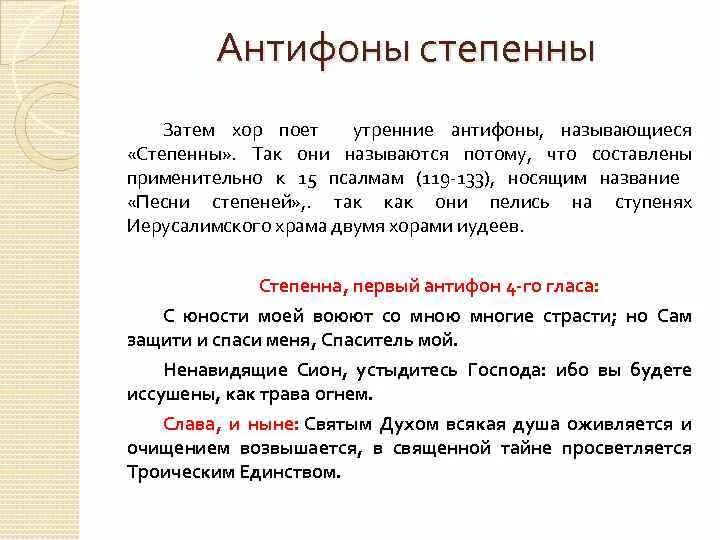 Антифоны степенны

Затем хор поет утренние антифоны, называющиеся «Степенны». Так они называются потому, что составлены применительно к 15 псалмам (119-133), носящим название «Песни степеней»,. так как они пелись на ступенях Иерусалимского храма двумя хорами иудеев.

Степенна, первый антифон 4-го гласа:

С юности моей воюют со мною многие страсти; но Сам защити и спаси меня, Спаситель мой.

Ненавидящие Сион, устыдитесь Господа: ибо вы будете иссушены, как трава огнем.

Слава, и ныне: Святым Духом всякая душа оживляется и очищением возвышается, в священной тайне просветляется Троическим Единством.